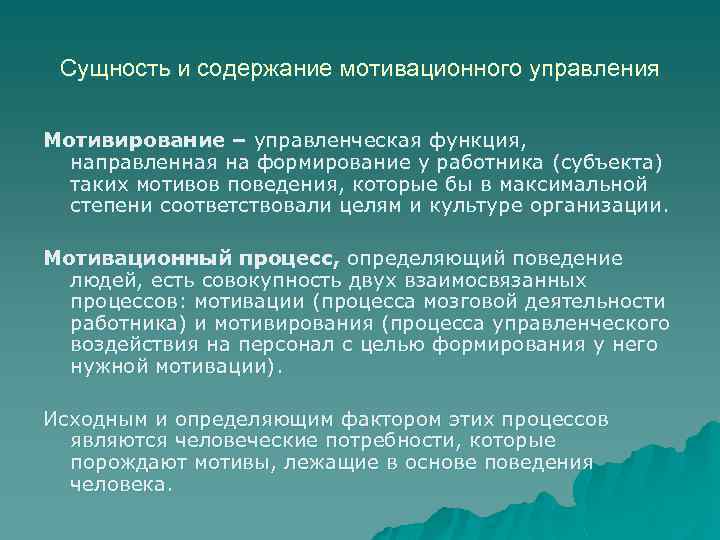 Сущность и содержание мотивационного управления

Мотивирование – управленческая функция, направленная на формирование у работника (субъекта) таких мотивов поведения, которые бы в максимальной степени соответствовали целям и культуре организации.

Мотивационный процесс, определяющий поведение людей, есть совокупность двух взаимосвязанных процессов: мотивации (процесса мозговой деятельности работника) и мотивирования (процесса управленческого воздействия на персонал с целью формирования у него нужной мотивации).

Исходным и определяющим фактором этих процессов являются человеческие потребности, которые порождают мотивы, лежащие в основе поведения человека.